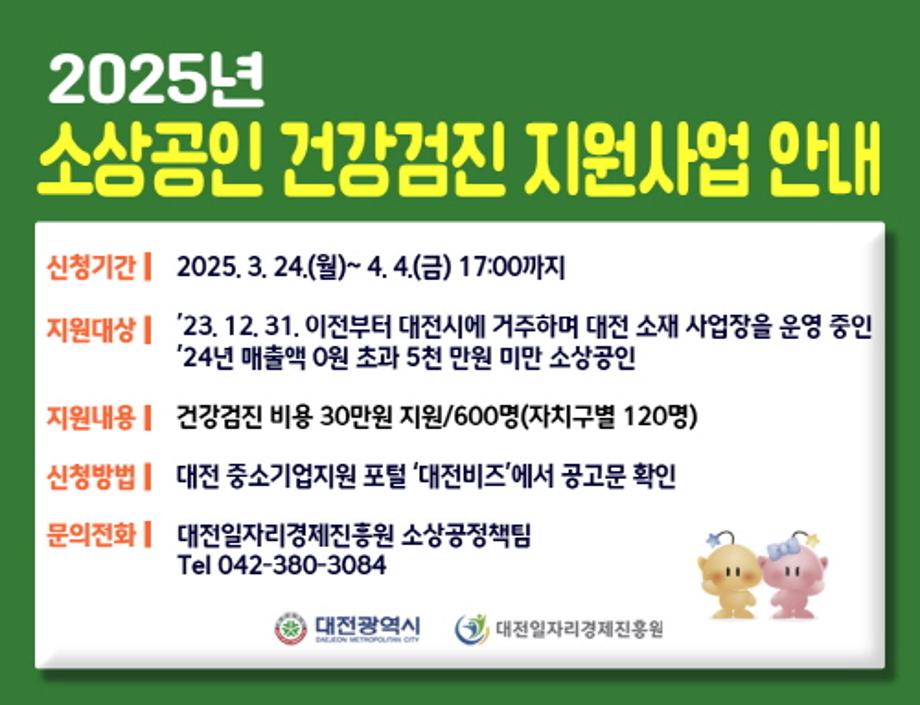 2025년
소상공인 건강검진 지원사업 안내

신청기간 | 2025. 3. 24.(월)~ 4. 4.(금) 17:00까지

지원대상 | '23. 12. 31. 이전부터 대전시에 거주하며 대전 소재 사업장을 운영 중인 '24년 매출액 0원 초과 5천 만원 미만 소상공인

지원내용 | 건강검진 비용 30만원 지원/600명(자치구별 120명)

신청방법 | 대전 중소기업지원 포털 '대전비즈'에서 공고문 확인

문의전화 | 대전일자리경제진흥원 소상공정책팀
Tel 042-380-3084

대전광역시
DAEJEON METROPOLITAN CITY
대전일자리경제진흥원